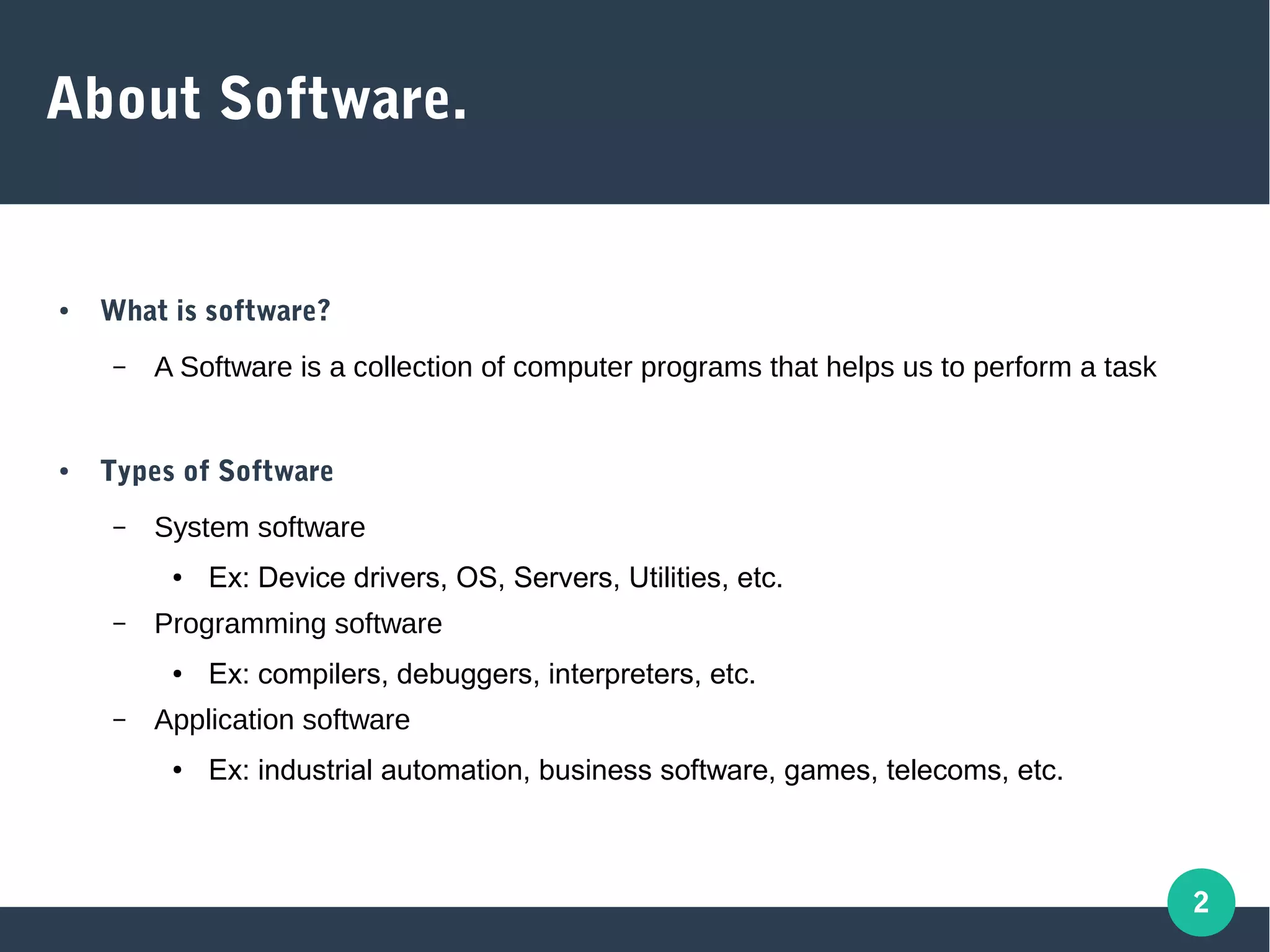 About Software.

• What is software?

– A Software is a collection of computer programs that helps us to perform a task

• Types of Software

– System software

• Ex: Device drivers, OS, Servers, Utilities, etc.

– Programming software

• Ex: compilers, debuggers, interpreters, etc.

– Application software

• Ex: industrial automation, business software, games, telecoms, etc.

2